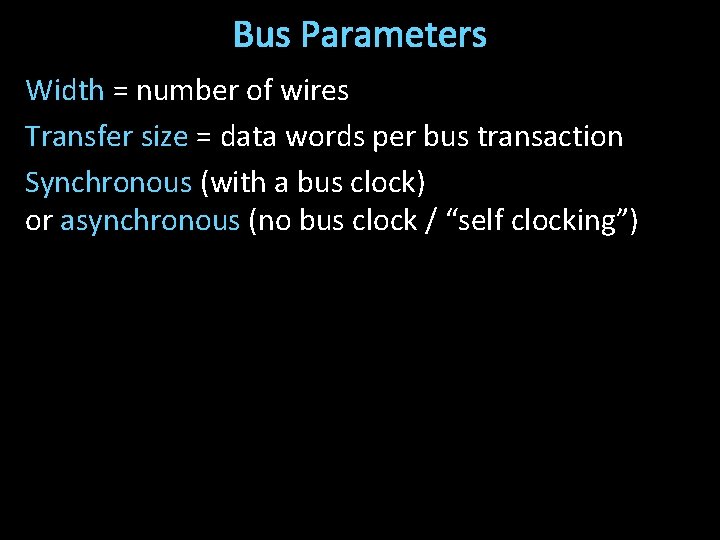 Bus Parameters

Width = number of wires

Transfer size = data words per bus transaction

Synchronous (with a bus clock)
or asynchronous (no bus clock / “self clocking”)